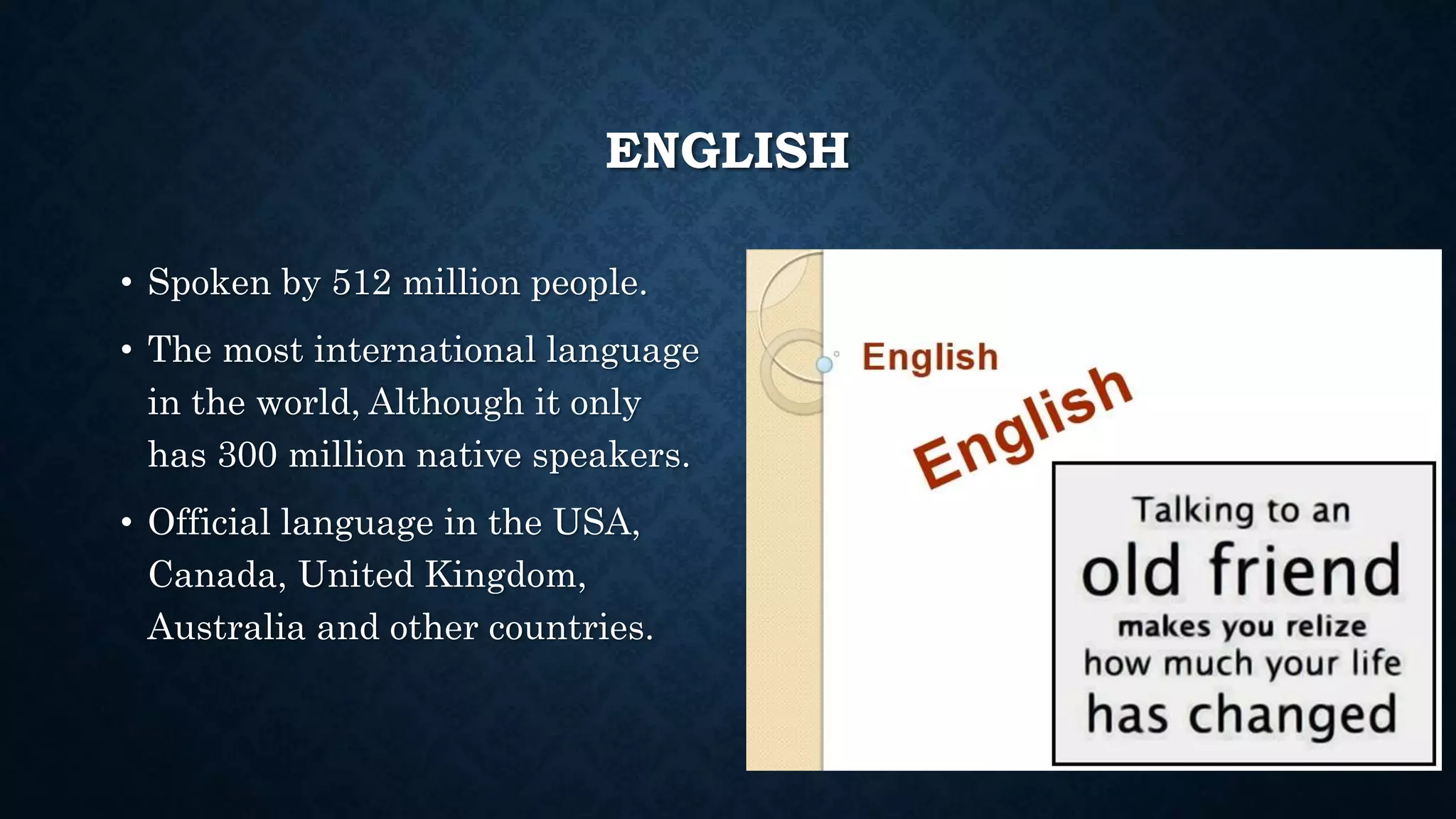 ENGLISH

• Spoken by 512 million people.

• The most international language in the world, Although it only has 300 million native speakers.

• Official language in the USA, Canada, United Kingdom, Australia and other countries.

English

English

Talking to an old friend makes you relize how much your life has changed